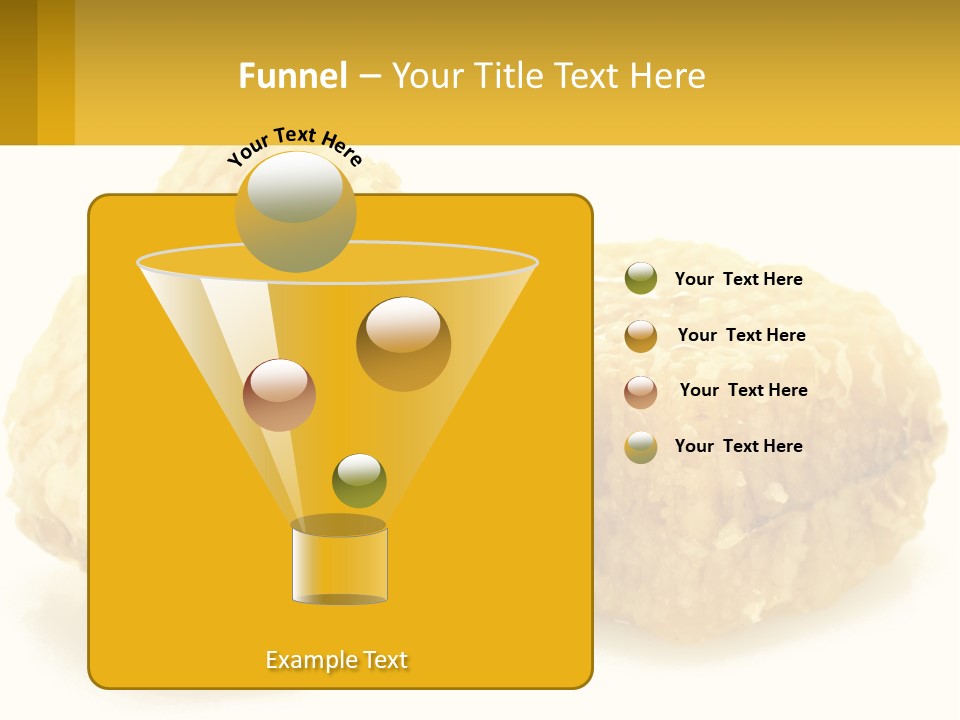 Funnel – Your Title Text Here

Your Text Here

Your Text Here

Your Text Here

Your Text Here

Your Text Here

Example Text